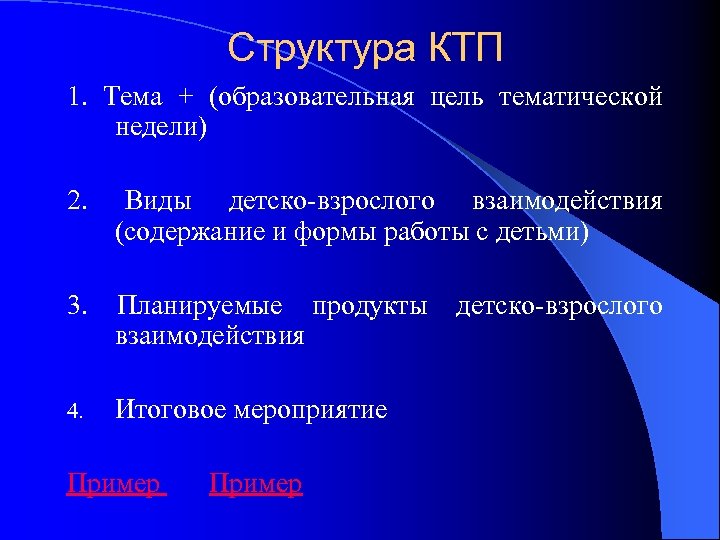 Структура КТП

1. Тема + (образовательная цель тематической недели)

2. Виды детско-взрослого взаимодействия (содержание и формы работы с детьми)

3. Планируемые продукты детско-взрослого взаимодействия

4. Итоговое мероприятие

Пример Пример